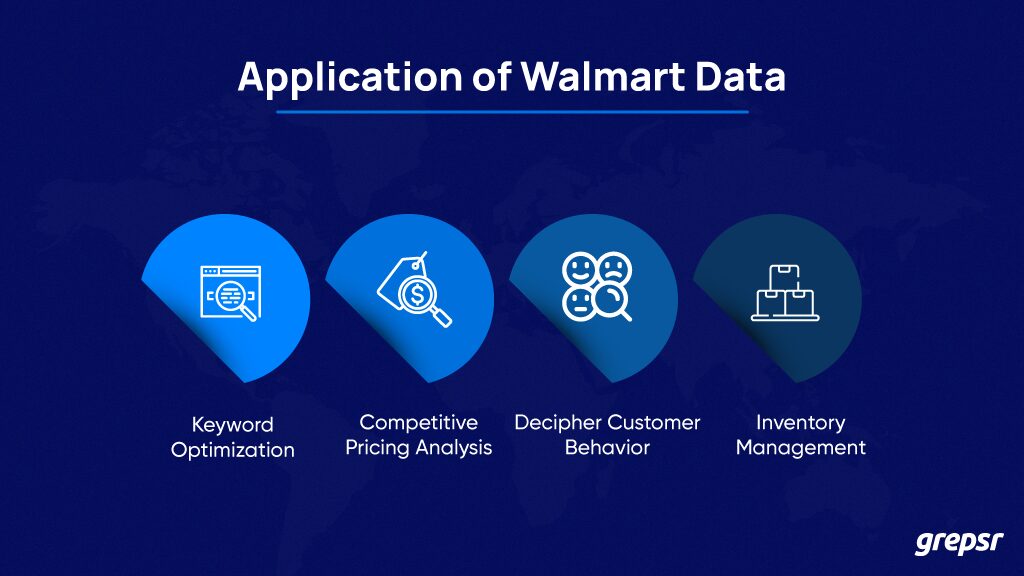 Application of Walmart Data

Keyword Optimization

Competitive Pricing Analysis

Decipher Customer Behavior

Inventory Management

grepsr